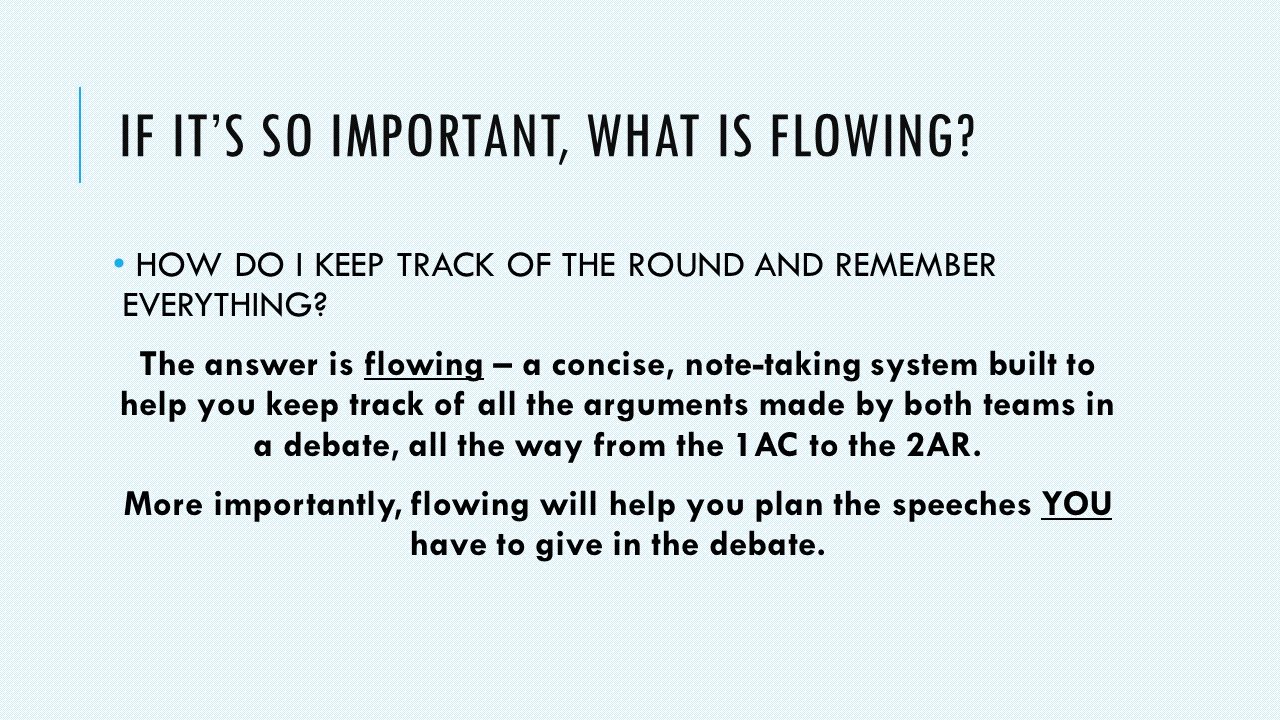 IF IT'S SO IMPORTANT, WHAT IS FLOWING?

• HOW DO I KEEP TRACK OF THE ROUND AND REMEMBER EVERYTHING?

The answer is flowing – a concise, note-taking system built to help you keep track of all the arguments made by both teams in a debate, all the way from the 1AC to the 2AR.

More importantly, flowing will help you plan the speeches YOU have to give in the debate.